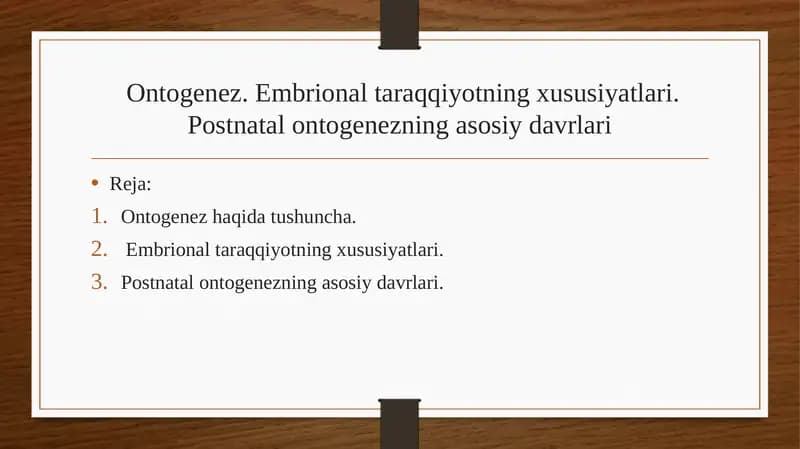 Ontogenez. Embrional taraqqiyotning xususiyatlari. Postnatal ontogenezning asosiy davrlari

• Reja:
1. Ontogenez haqida tushuncha.
2. Embrional taraqqiyotning xususiyatlari.
3. Postnatal ontogenezning asosiy davrlari.